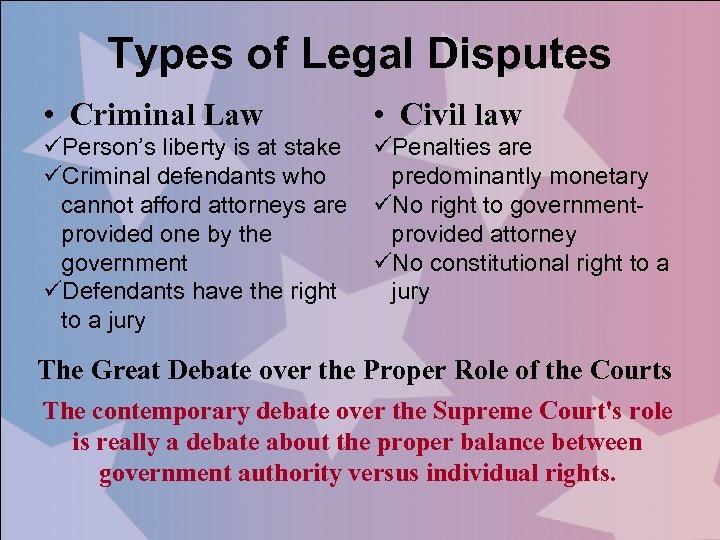 Types of Legal Disputes

• Criminal Law
✓Person's liberty is at stake
✓Criminal defendants who cannot afford attorneys are provided one by the government
✓Defendants have the right to a jury

• Civil law
✓Penalties are predominantly monetary
✓No right to government-provided attorney
✓No constitutional right to a jury

The Great Debate over the Proper Role of the Courts

The contemporary debate over the Supreme Court's role is really a debate about the proper balance between government authority versus individual rights.